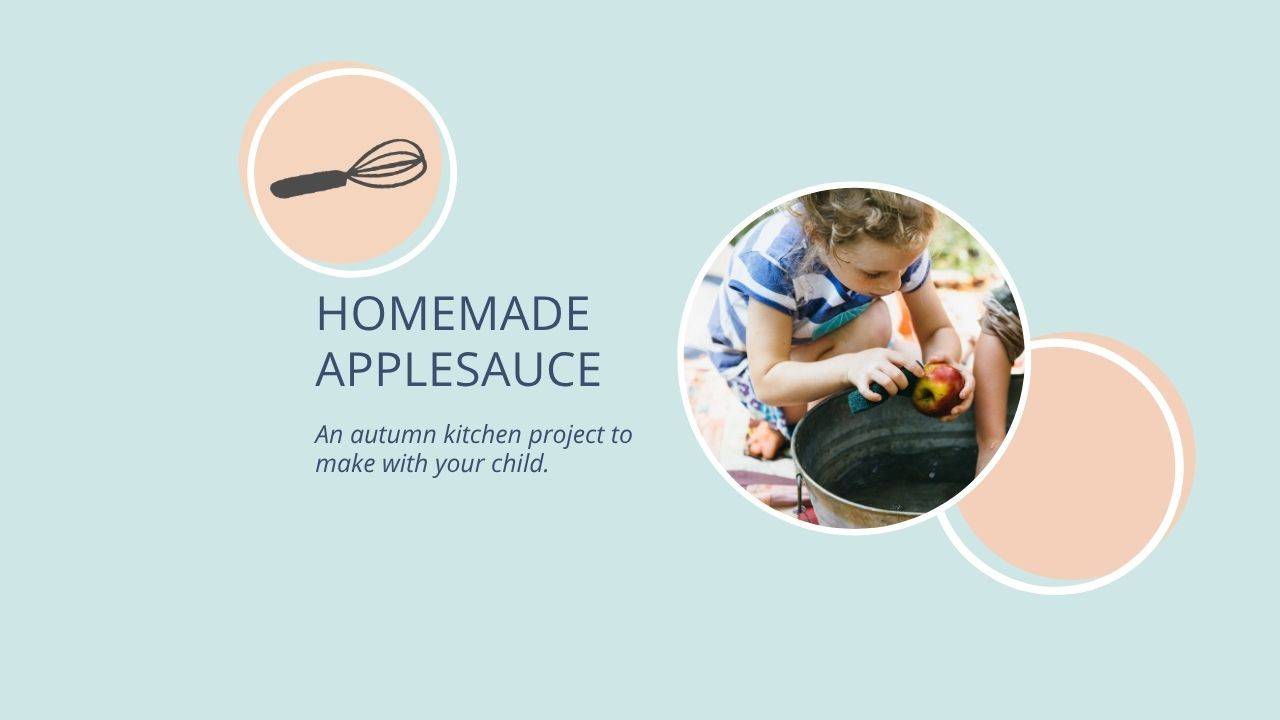 HOMEMADE APPLESAUCE

An autumn kitchen project to make with your child.